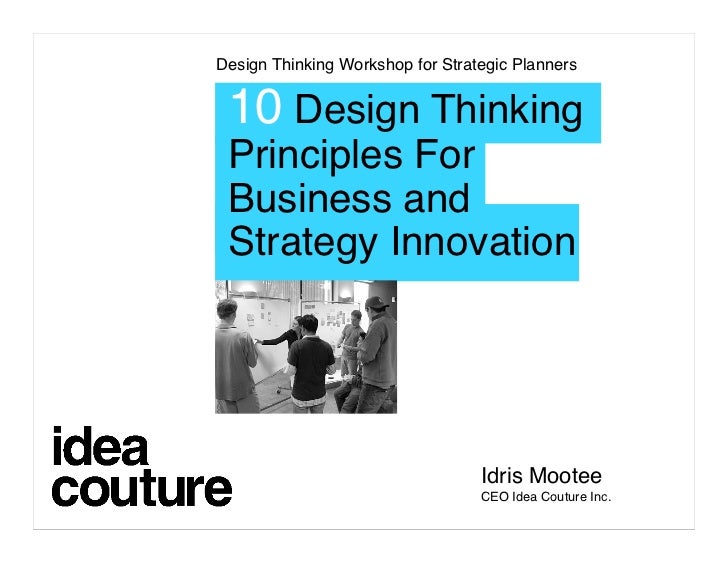 Design Thinking Workshop for Strategic Planners

10 Design Thinking Principles For Business and Strategy Innovation

idea couture

Idris Mootee
CEO Idea Couture Inc.